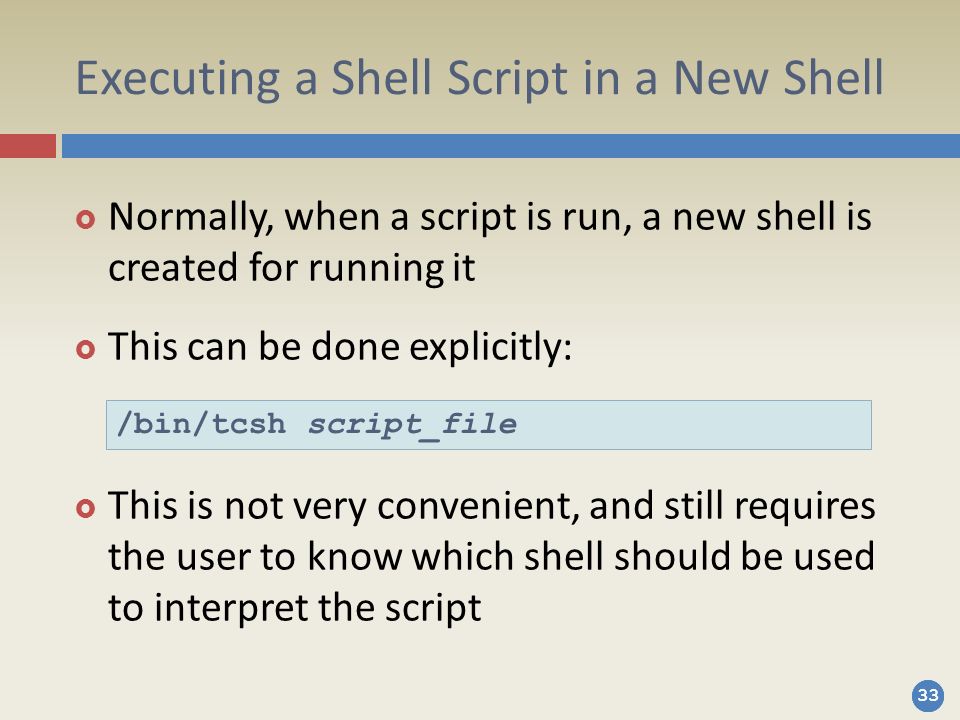 Executing a Shell Script in a New Shell

Normally, when a script is run, a new shell is created for running it

This can be done explicitly:

/bin/tcsh script_file

This is not very convenient, and still requires the user to know which shell should be used to interpret the script

33